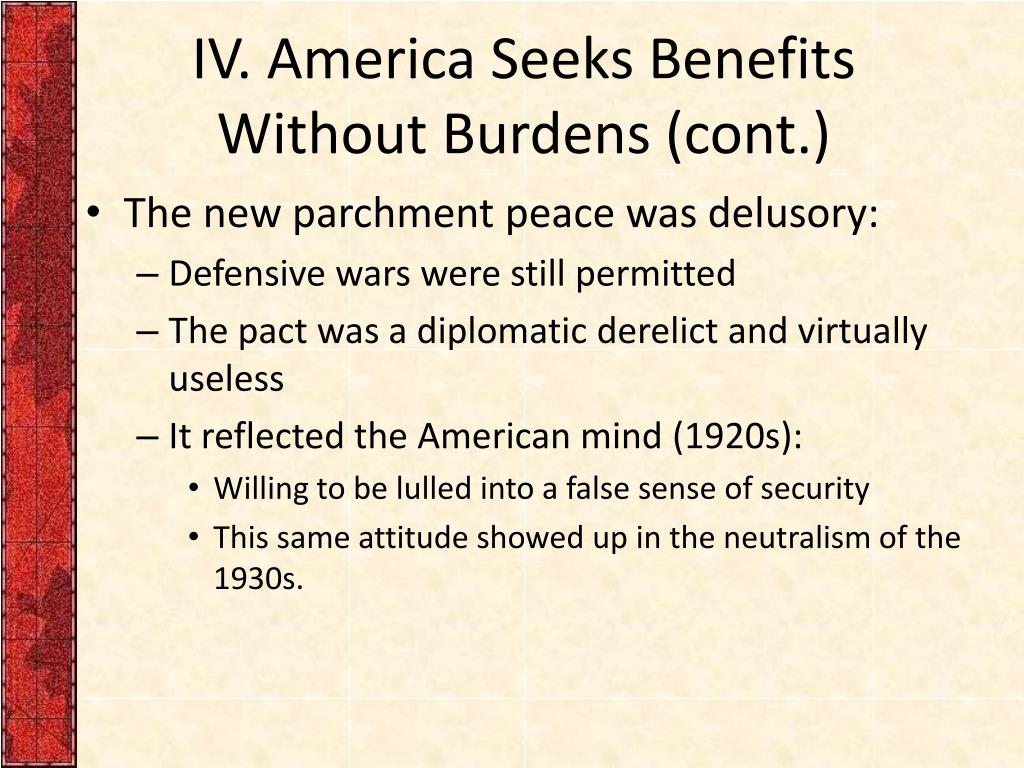 IV. America Seeks Benefits Without Burdens (cont.)

• The new parchment peace was delusory:
– Defensive wars were still permitted
– The pact was a diplomatic derelict and virtually useless
– It reflected the American mind (1920s):
• Willing to be lulled into a false sense of security
• This same attitude showed up in the neutralism of the 1930s.